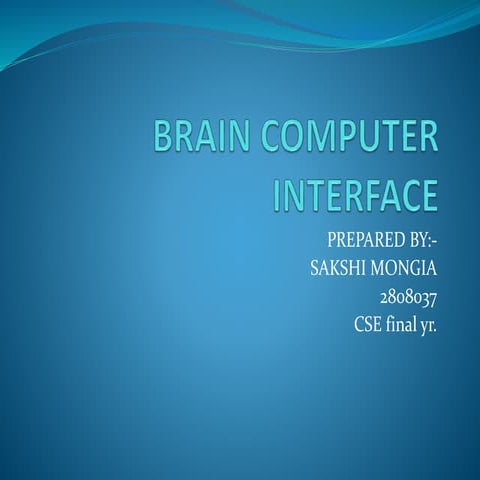 BRAIN COMPUTER INTERFACE

PREPARED BY:-
SAKSHI MONGIA
2808037
CSE final yr.